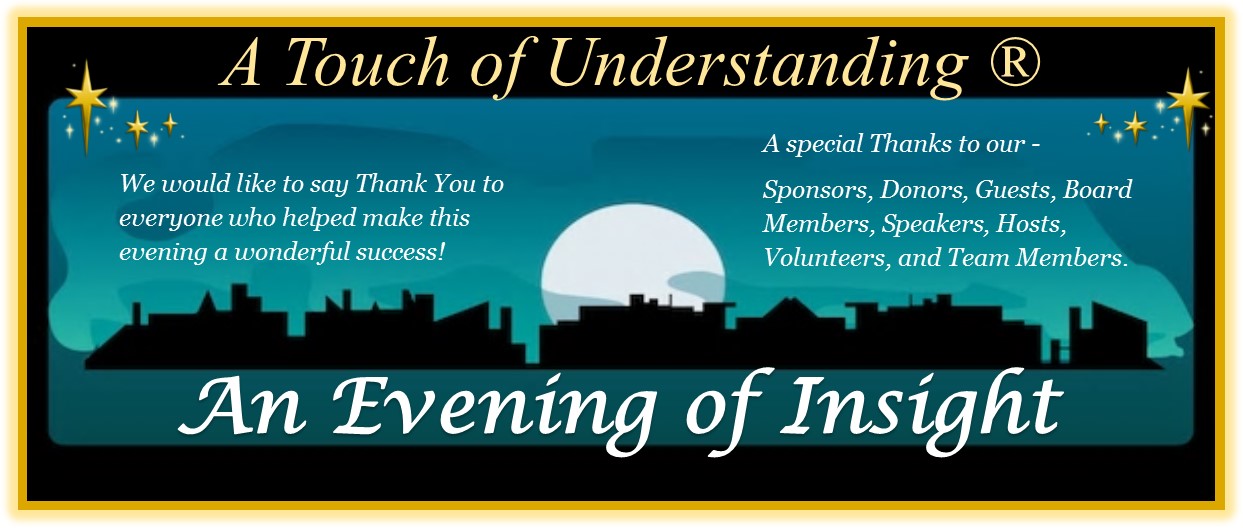 A Touch of Understanding ®

We would like to say Thank You to everyone who helped make this evening a wonderful success!

A special Thanks to our -

Sponsors, Donors, Guests, Board Members, Speakers, Hosts, Volunteers, and Team Members.

An Evening of Insight